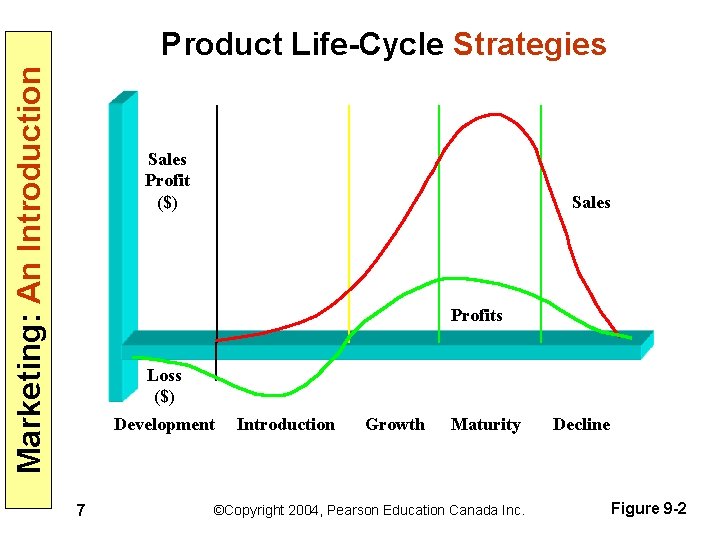 Marketing: An Introduction

Product Life-Cycle Strategies

Sales
Profit
($)

Sales

Profits

Loss
($)

Development Introduction Growth Maturity Decline

7 ©Copyright 2004, Pearson Education Canada Inc. Figure 9-2